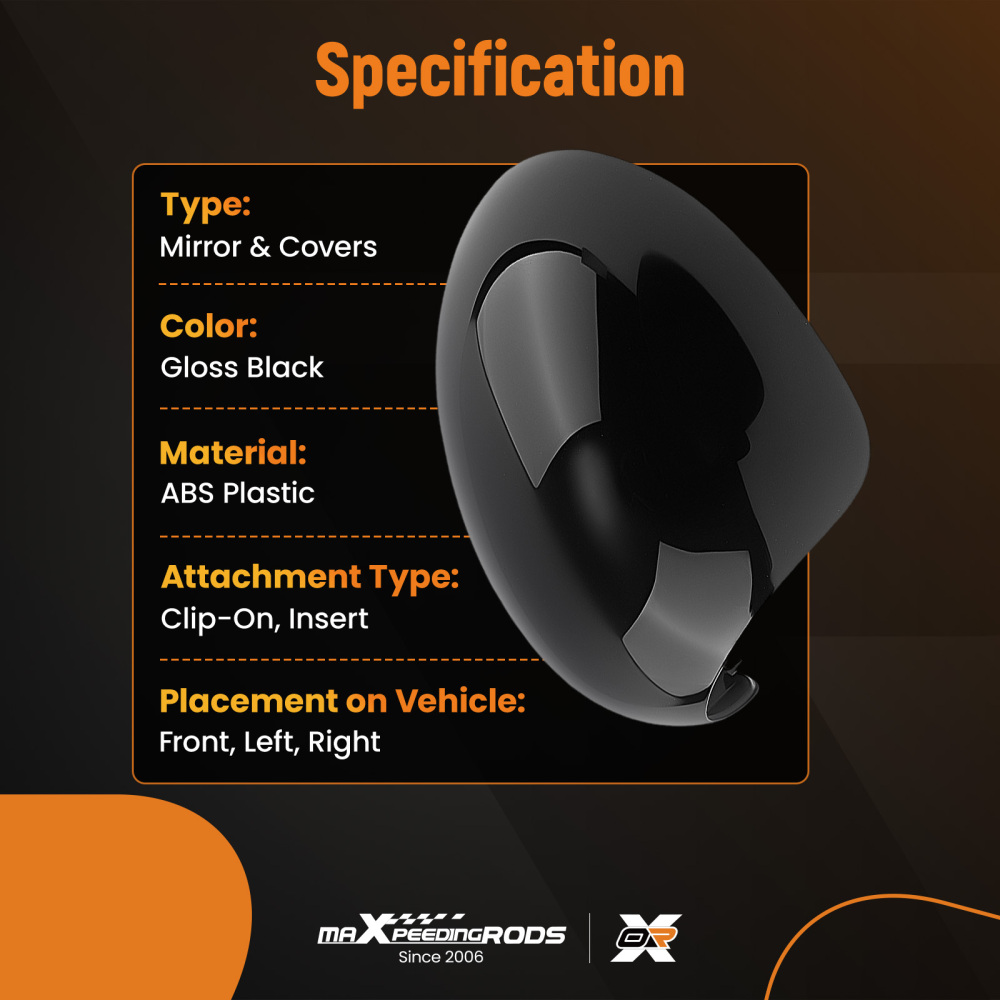 Specification

Type:
Mirror & Covers

Color:
Gloss Black

Material:
ABS Plastic

Attachment Type:
Clip-On, Insert

Placement on Vehicle:
Front, Left, Right

maXpeedingRODS
Since 2006

OR